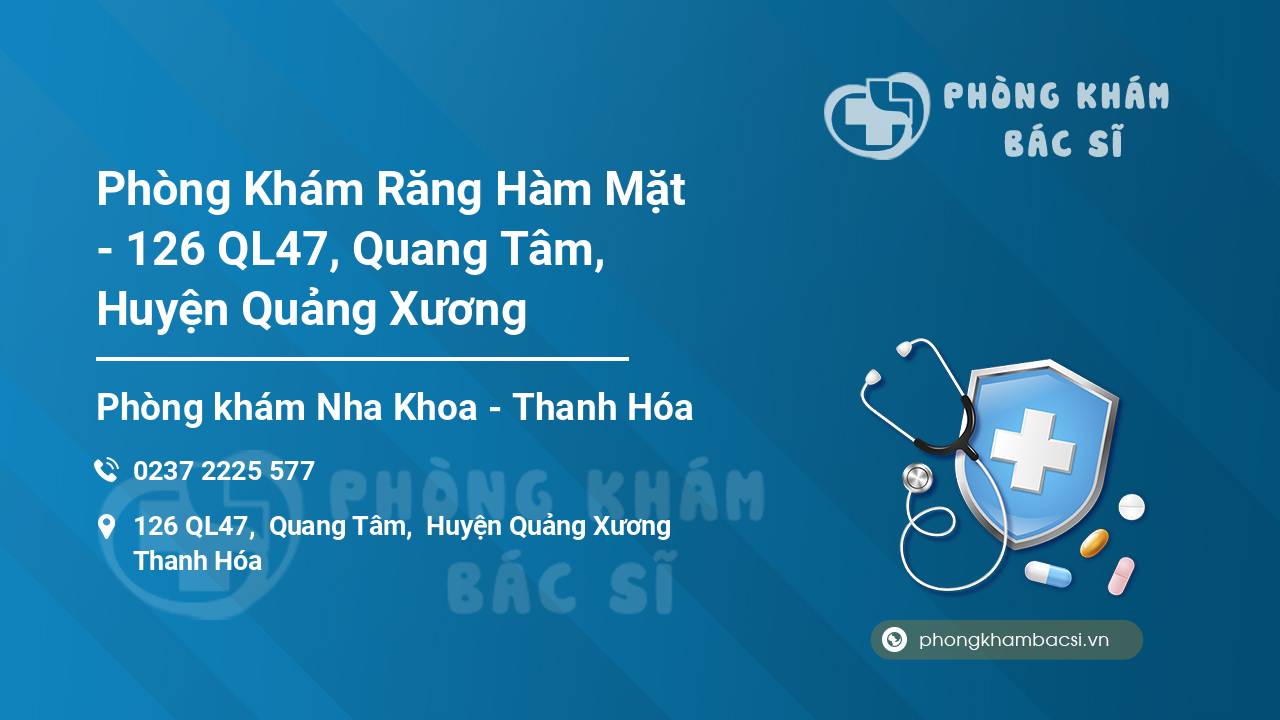 PHÒNG KHÁM
BÁC SĨ

Phòng Khám Răng Hàm Mặt - 126 QL47, Quang Tâm, Huyện Quảng Xương

Phòng khám Nha Khoa - Thanh Hóa

0237 2225 577

126 QL47, Quang Tâm, Huyện Quảng Xương
Thanh Hóa

PHÒNG KHÁM
BÁC SĨ

phongkhambacsi.vn